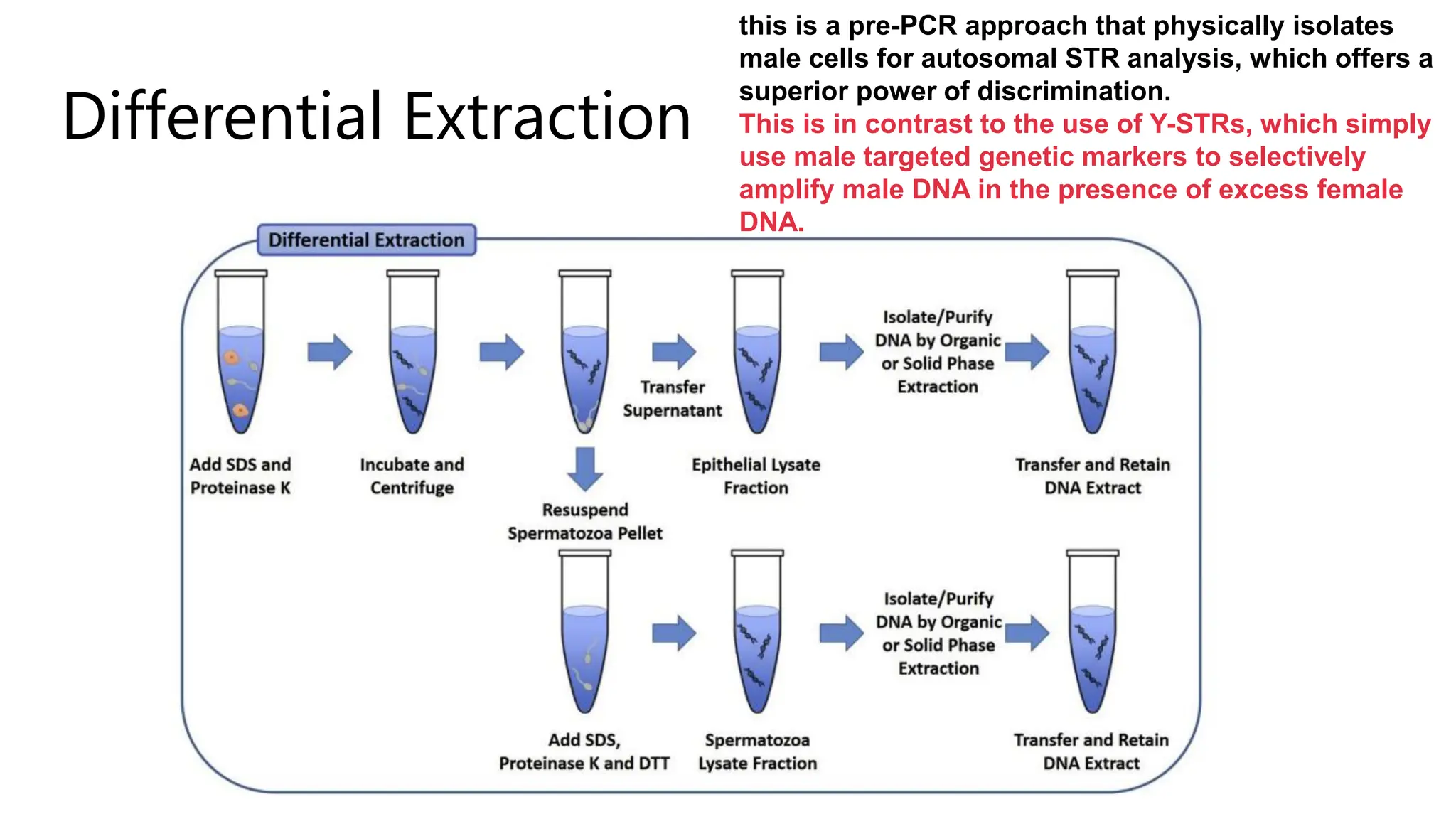 Differential Extraction

this is a pre-PCR approach that physically isolates male cells for autosomal STR analysis, which offers a superior power of discrimination.
This is in contrast to the use of Y-STRs, which simply use male targeted genetic markers to selectively amplify male DNA in the presence of excess female DNA.

Differential Extraction

Add SDS and Proteinase K

Incubate and Centrifuge

Transfer Supernatant

Epithelial Lysate Fraction

Isolate/Purify DNA by Organic or Solid Phase Extraction

Transfer and Retain DNA Extract

Resuspend Spermatozoa Pellet

Add SDS, Proteinase K and DTT

Spermatozoa Lysate Fraction

Isolate/Purify DNA by Organic or Solid Phase Extraction

Transfer and Retain DNA Extract